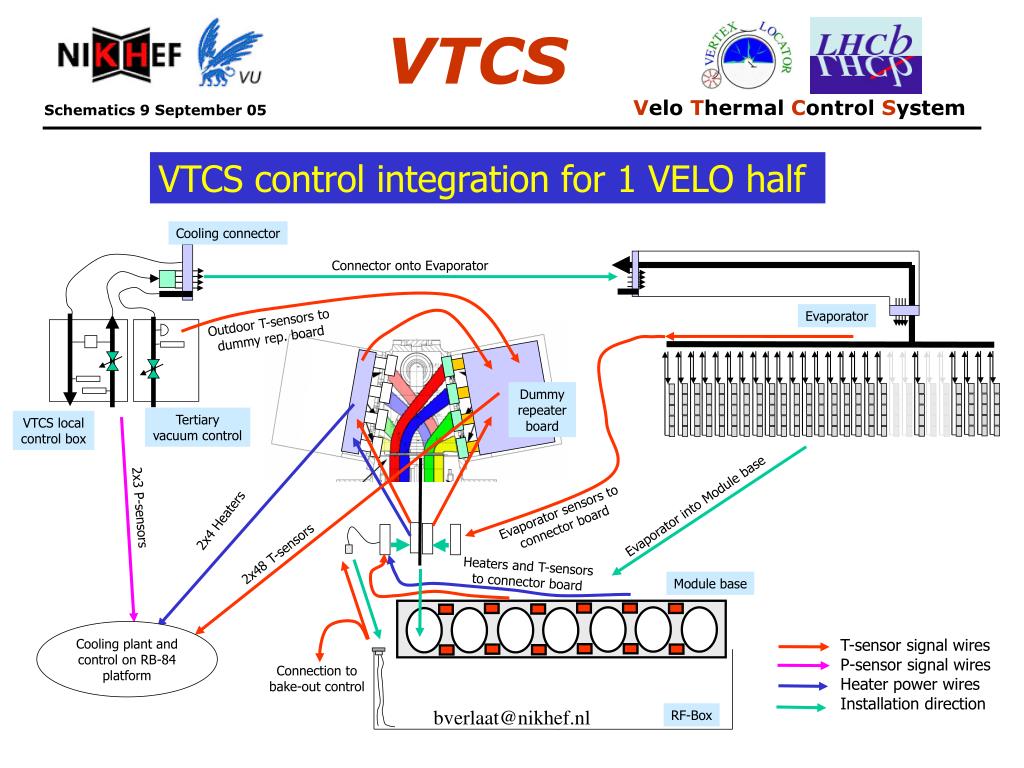 NIKHEF VU

VTCS

VERTEX LOCATOR

LHCb

Schematics 9 September 05

Velo Thermal Control System

VTCS control integration for 1 VELO half

Cooling connector

Connector onto Evaporator

Evaporator

Outdoor T-sensors to dummy rep. board

Dummy repeater board

VTCS local control box

Tertiary vacuum control

2x3 P-sensors

2x4 Heaters

2x48 T-sensors

Evaporator sensors to connector board

Evaporator into Module base

Heaters and T-sensors to connector board

Module base

Cooling plant and control on RB-84 platform

Connection to bake-out control

bverlaat@nikhef.nl

RF-Box

T-sensor signal wires
P-sensor signal wires
Heater power wires
Installation direction